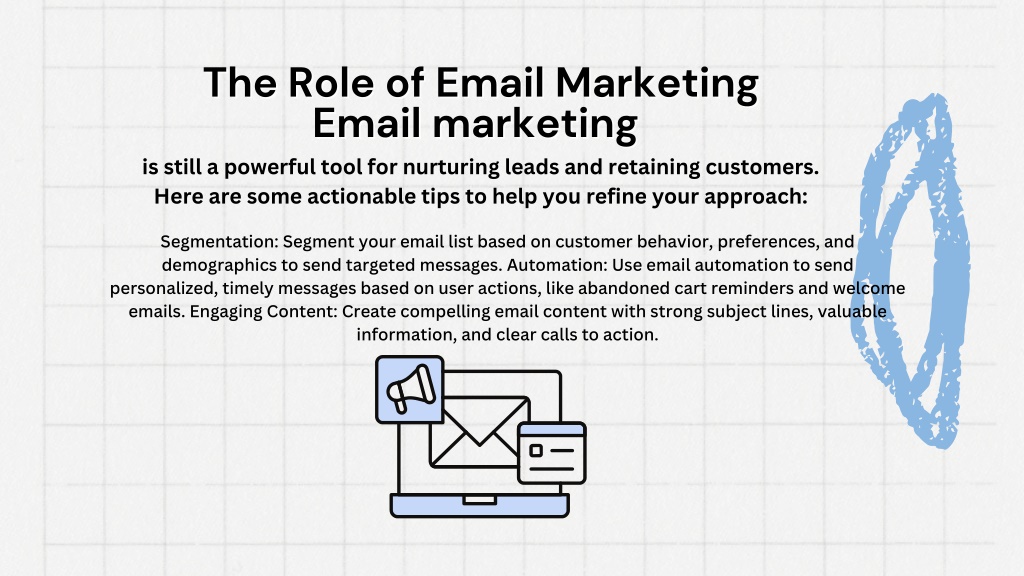 The Role of Email Marketing
Email marketing

is still a powerful tool for nurturing leads and retaining customers. Here are some actionable tips to help you refine your approach:

Segmentation: Segment your email list based on customer behavior, preferences, and demographics to send targeted messages. Automation: Use email automation to send personalized, timely messages based on user actions, like abandoned cart reminders and welcome emails. Engaging Content: Create compelling email content with strong subject lines, valuable information, and clear calls to action.